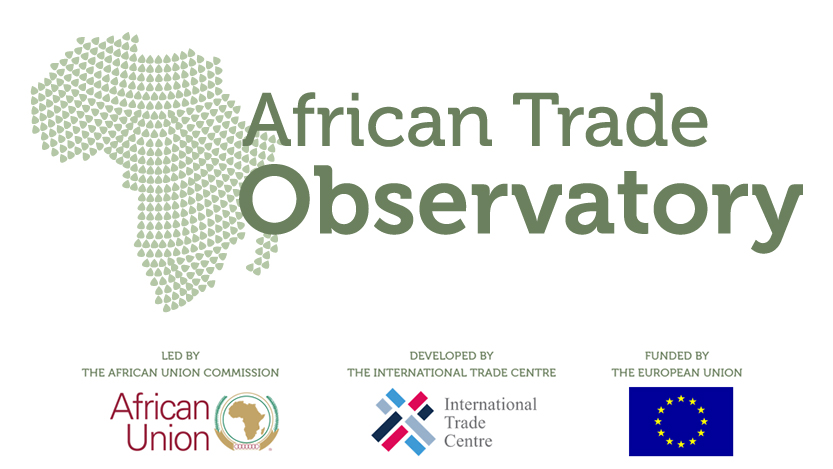 African Trade
Observatory

LED BY
THE AFRICAN UNION COMMISSION

African Union

DEVELOPED BY
THE INTERNATIONAL TRADE CENTRE

International Trade Centre

FUNDED BY
THE EUROPEAN UNION